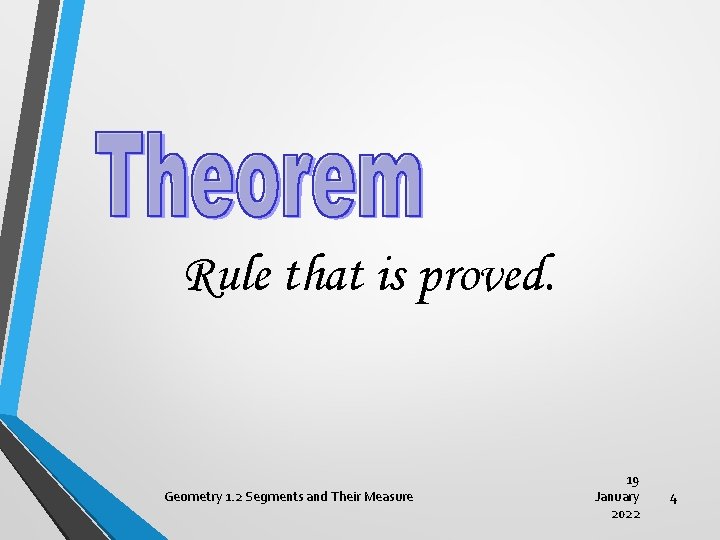 Theorem

Rule that is proved.

Geometry 1.2 Segments and Their Measure

19 January 2022

4